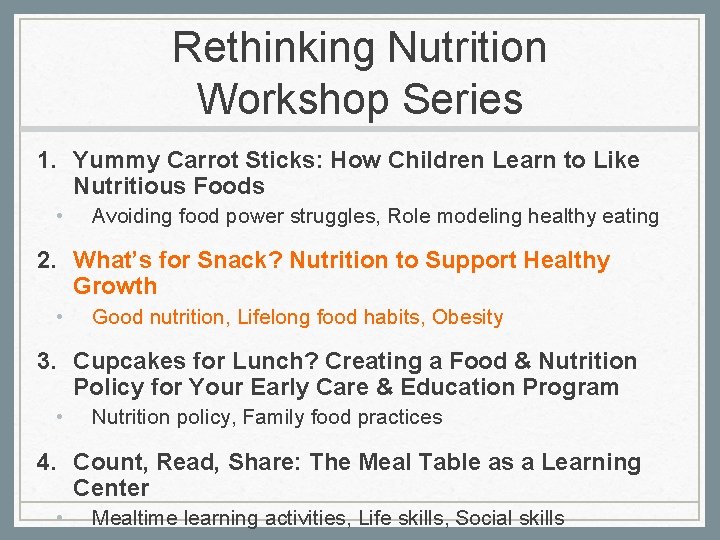 Rethinking Nutrition Workshop Series

1. Yummy Carrot Sticks: How Children Learn to Like Nutritious Foods
• Avoiding food power struggles, Role modeling healthy eating

2. What's for Snack? Nutrition to Support Healthy Growth
• Good nutrition, Lifelong food habits, Obesity

3. Cupcakes for Lunch? Creating a Food & Nutrition Policy for Your Early Care & Education Program
• Nutrition policy, Family food practices

4. Count, Read, Share: The Meal Table as a Learning Center
• Mealtime learning activities, Life skills, Social skills